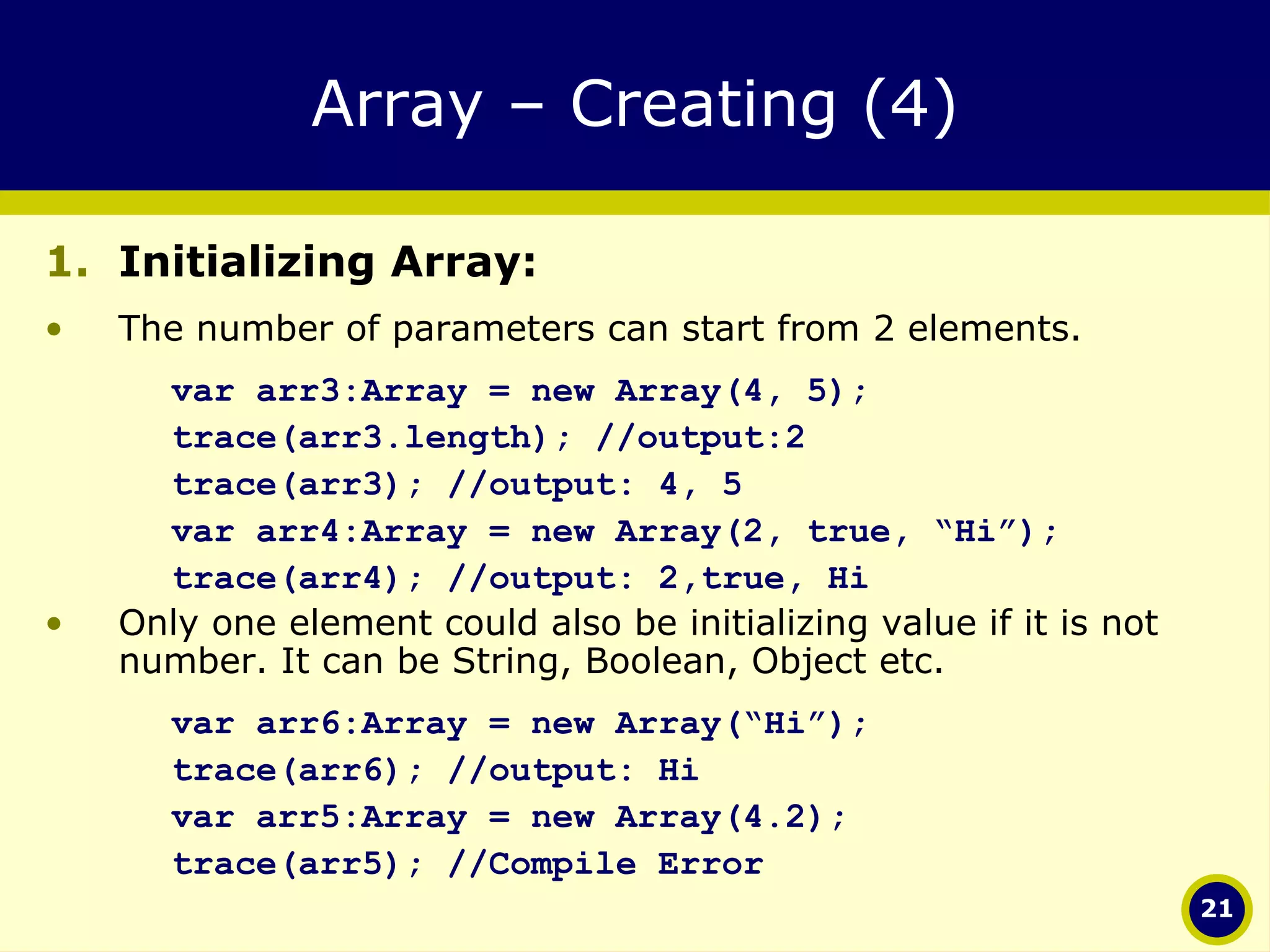 Array – Creating (4)

1. Initializing Array:

• The number of parameters can start from 2 elements.

var arr3:Array = new Array(4, 5);
trace(arr3.length); //output:2
trace(arr3); //output: 4, 5
var arr4:Array = new Array(2, true, “Hi”);
trace(arr4); //output: 2,true, Hi

• Only one element could also be initializing value if it is not number. It can be String, Boolean, Object etc.

var arr6:Array = new Array(“Hi”);
trace(arr6); //output: Hi
var arr5:Array = new Array(4.2);
trace(arr5); //Compile Error

21